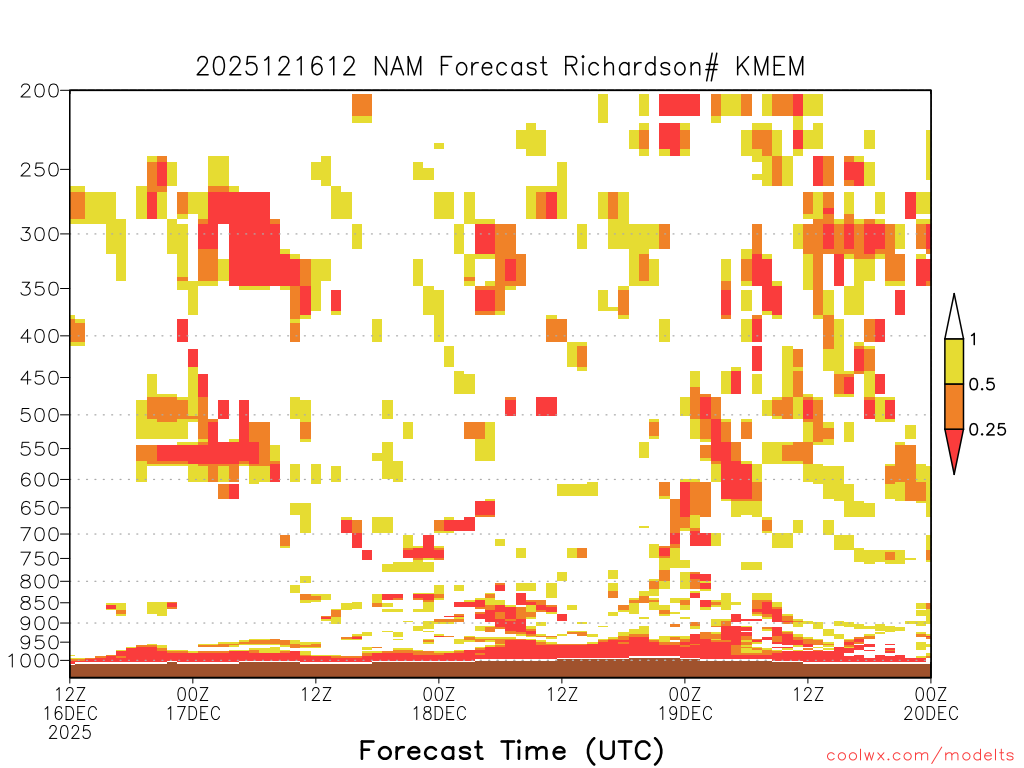 2025121612 NAM Forecast Richardson# KMEM

200
250
300
350
400
450
500
550
600
650
700
750
800
850
900
950
1000

1
0.5
0.25

12Z 16DEC 2025
00Z 17DEC
12Z
00Z 18DEC
12Z
00Z 19DEC
12Z
00Z 20DEC

Forecast Time (UTC)

coolwx.com/modelts